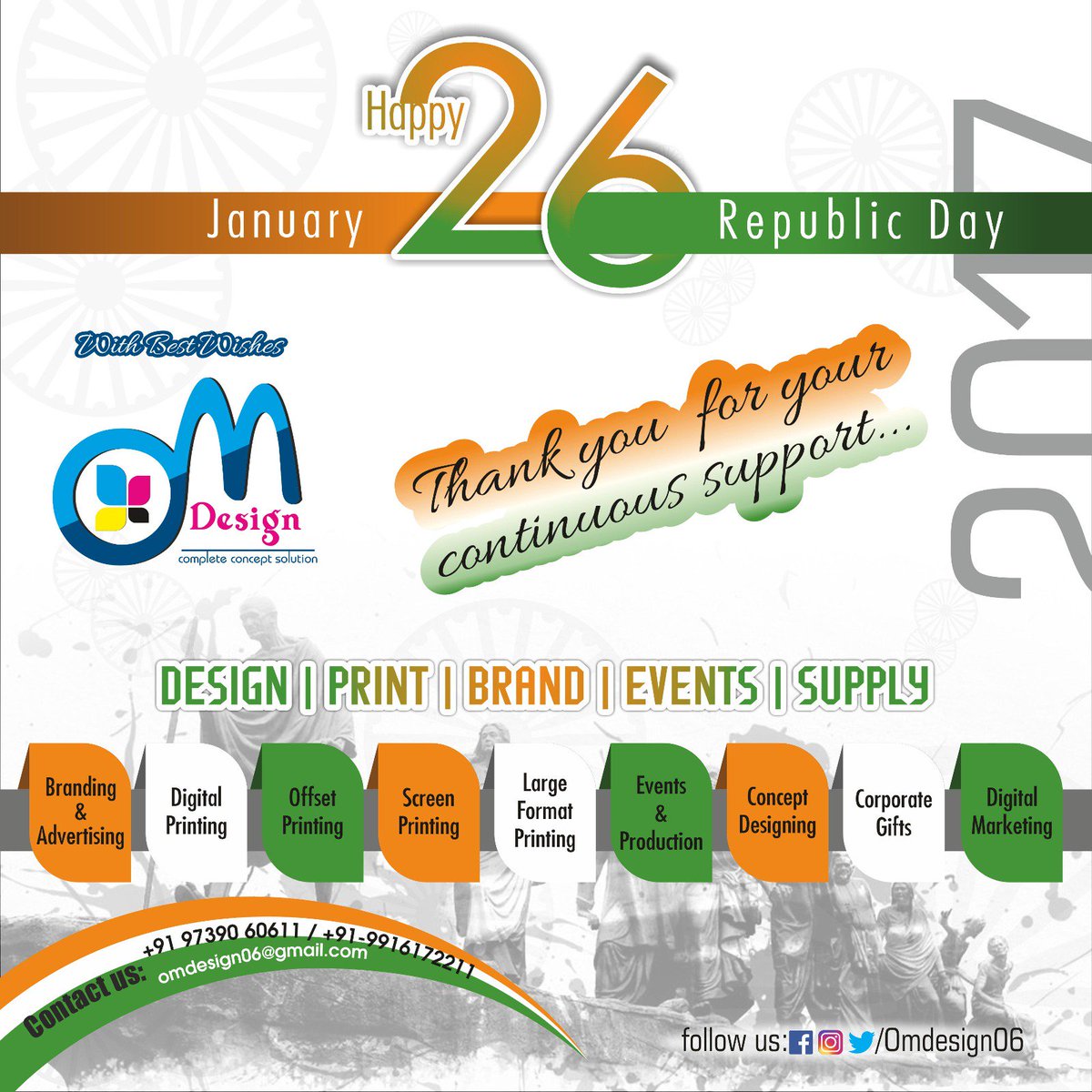 Happy 26

January Republic Day

2017

With Best Wishes

OM Design
complete concept solution

Thank you for your continuous support...

DESIGN | PRINT | BRAND | EVENTS | SUPPLY

Branding & Advertising

Digital Printing

Offset Printing

Screen Printing

Large Format Printing

Events & Production

Concept Designing

Corporate Gifts

Digital Marketing

Contact us: +91 97390 60611 / +91-9916172211
omdesign06@gmail.com

follow us: /Omdesign06